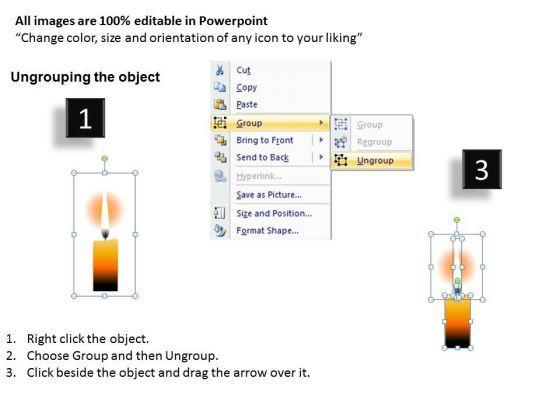 All images are 100% editable in Powerpoint
“Change color, size and orientation of any icon to your liking”

Ungrouping the object

1

Cut
Copy
Paste
Group
Bring to Front
Send to Back
Hyperlink...
Save as Picture...
Size and Position...
Format Shape...

Group
Regroup
Ungroup

3

1. Right click the object.
2. Choose Group and then Ungroup.
3. Click beside the object and drag the arrow over it.